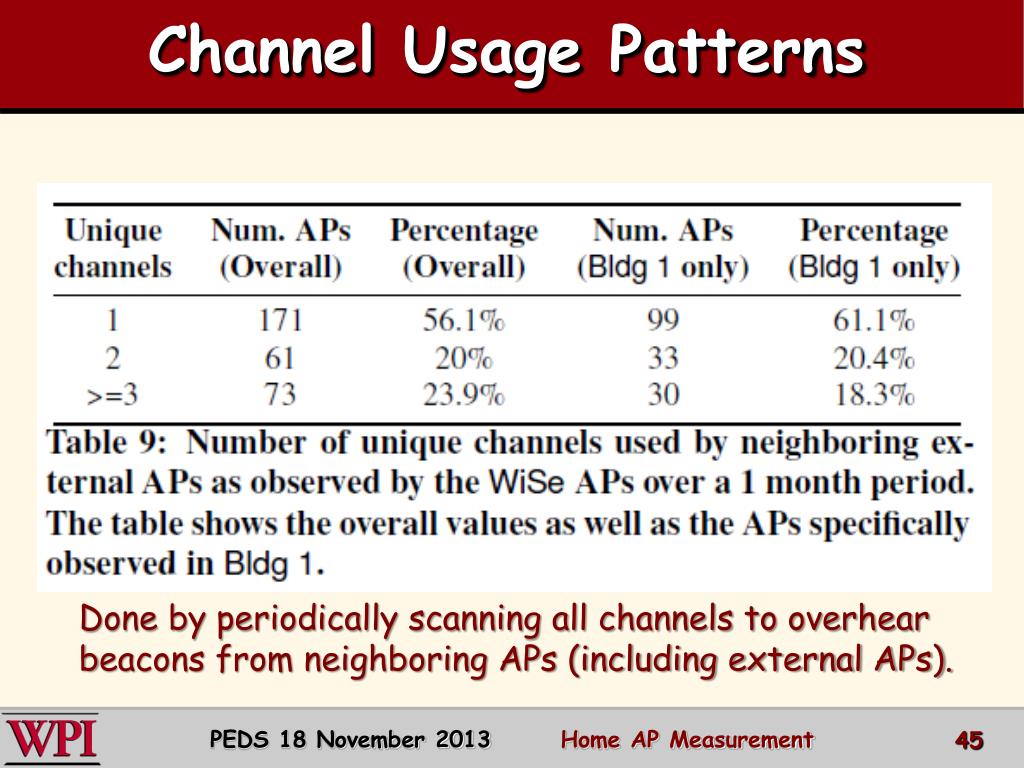 Channel Usage Patterns

| Unique channels | Num. APs (Overall) | Percentage (Overall) | Num. APs (Bldg 1 only) | Percentage (Bldg 1 only) |
|---|---|---|---|---|
| 1 | 171 | 56.1% | 99 | 61.1% |
| 2 | 61 | 20% | 33 | 20.4% |
| >=3 | 73 | 23.9% | 30 | 18.3% |

Table 9: Number of unique channels used by neighboring external APs as observed by the WiSe APs over a 1 month period. The table shows the overall values as well as the APs specifically observed in Bldg 1.

Done by periodically scanning all channels to overhear beacons from neighboring APs (including external APs).

WPI

PEDS 18 November 2013

Home AP Measurement

45